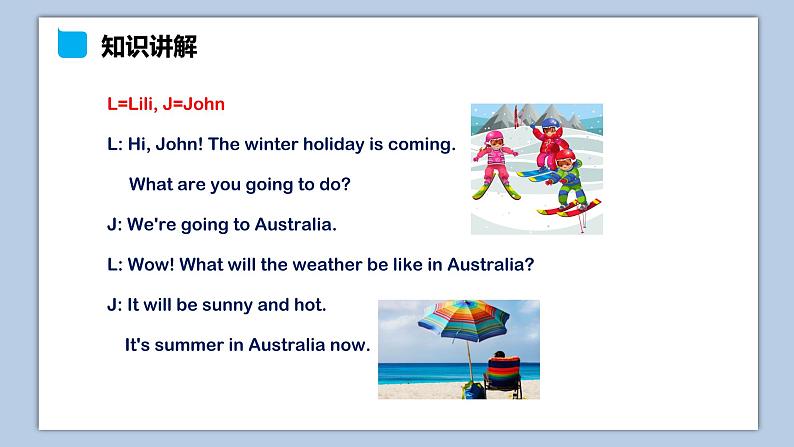 知识讲解

L=Lili, J=John

L: Hi, John! The winter holiday is coming. What are you going to do?

J: We're going to Australia.

L: Wow! What will the weather be like in Australia?

J: It will be sunny and hot. It's summer in Australia now.